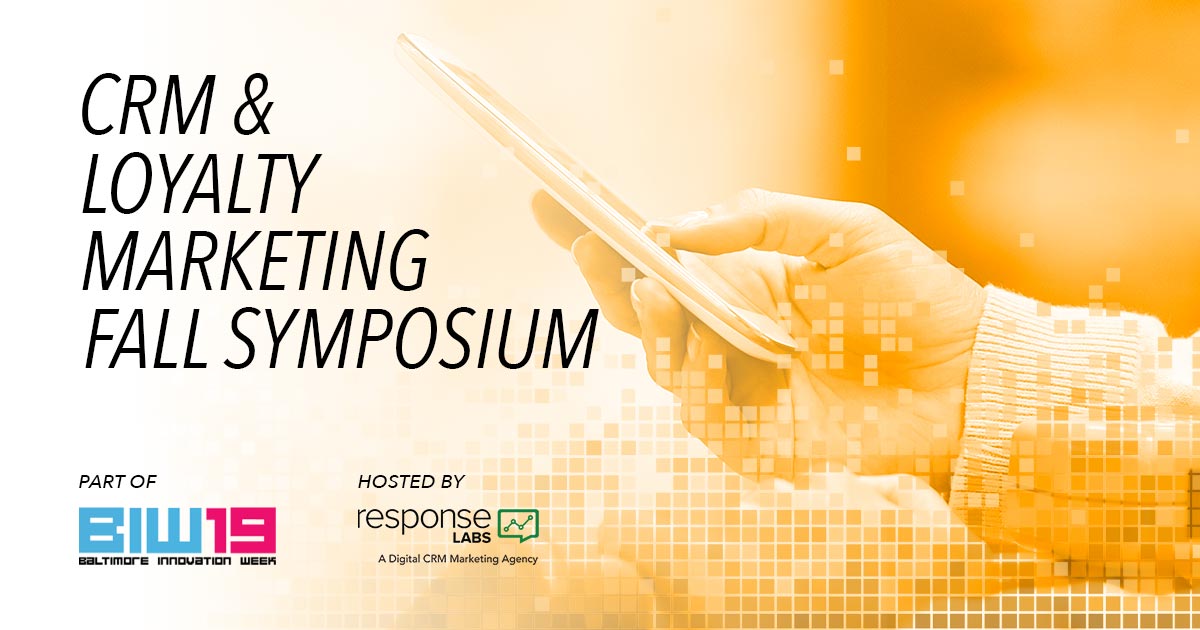 CRM & LOYALTY MARKETING FALL SYMPOSIUM

PART OF

BIW19
BALTIMORE INNOVATION WEEK

HOSTED BY

response LABS
A Digital CRM Marketing Agency